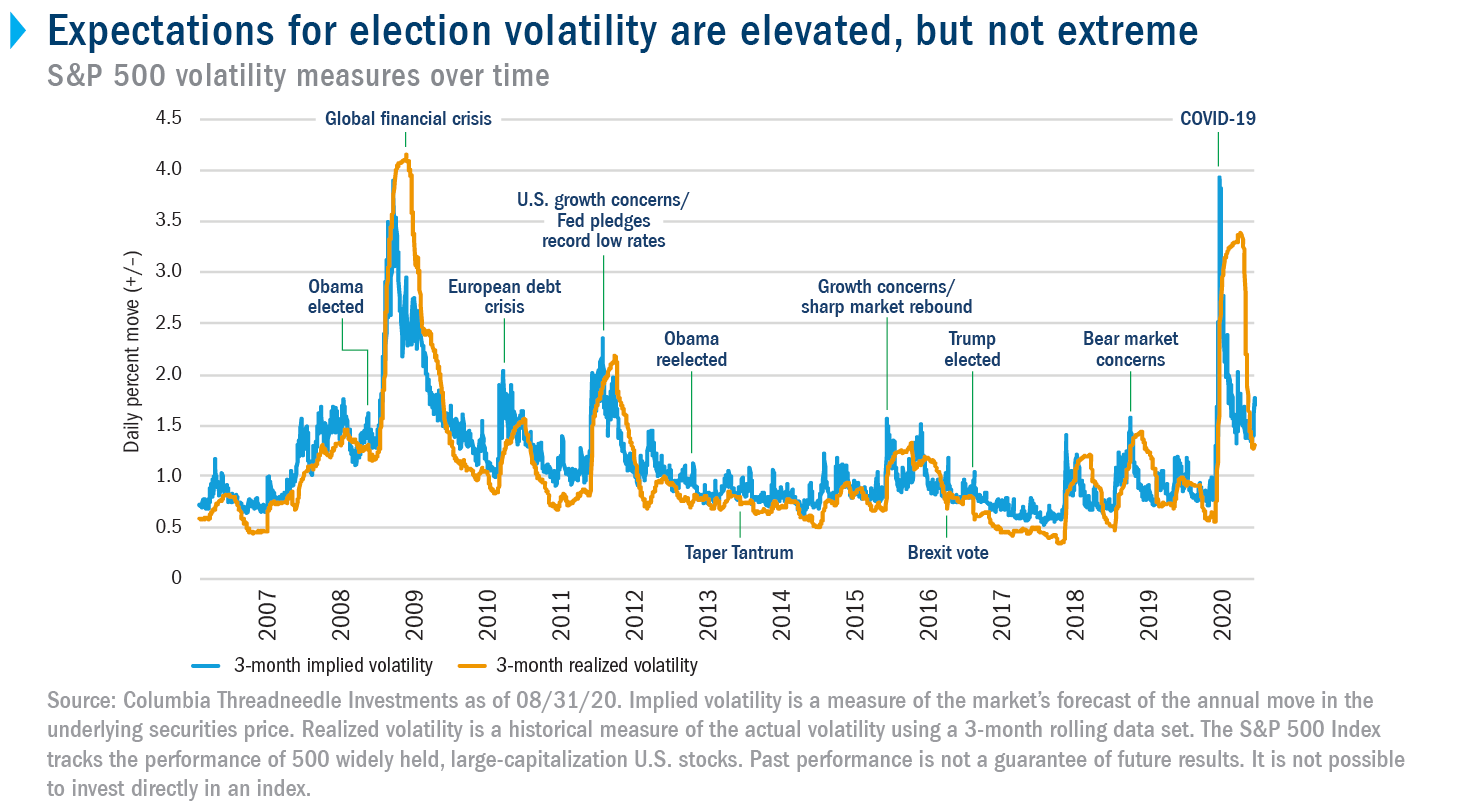 Expectations for election volatility are elevated, but not extreme

S&P 500 volatility measures over time

Daily percent move (+/–)

4.5
4.0
3.5
3.0
2.5
2.0
1.5
1.0
0.5
0

Global financial crisis

COVID-19

U.S. growth concerns/ Fed pledges record low rates

Obama elected

European debt crisis

Growth concerns/ sharp market rebound

Obama reelected

Trump elected

Bear market concerns

Taper Tantrum

Brexit vote

2007 2008 2009 2010 2011 2012 2013 2014 2015 2016 2017 2018 2019 2020

3-month implied volatility

3-month realized volatility

Source: Columbia Threadneedle Investments as of 08/31/20. Implied volatility is a measure of the market's forecast of the annual move in the underlying securities price. Realized volatility is a historical measure of the actual volatility using a 3-month rolling data set. The S&P 500 Index tracks the performance of 500 widely held, large-capitalization U.S. stocks. Past performance is not a guarantee of future results. It is not possible to invest directly in an index.